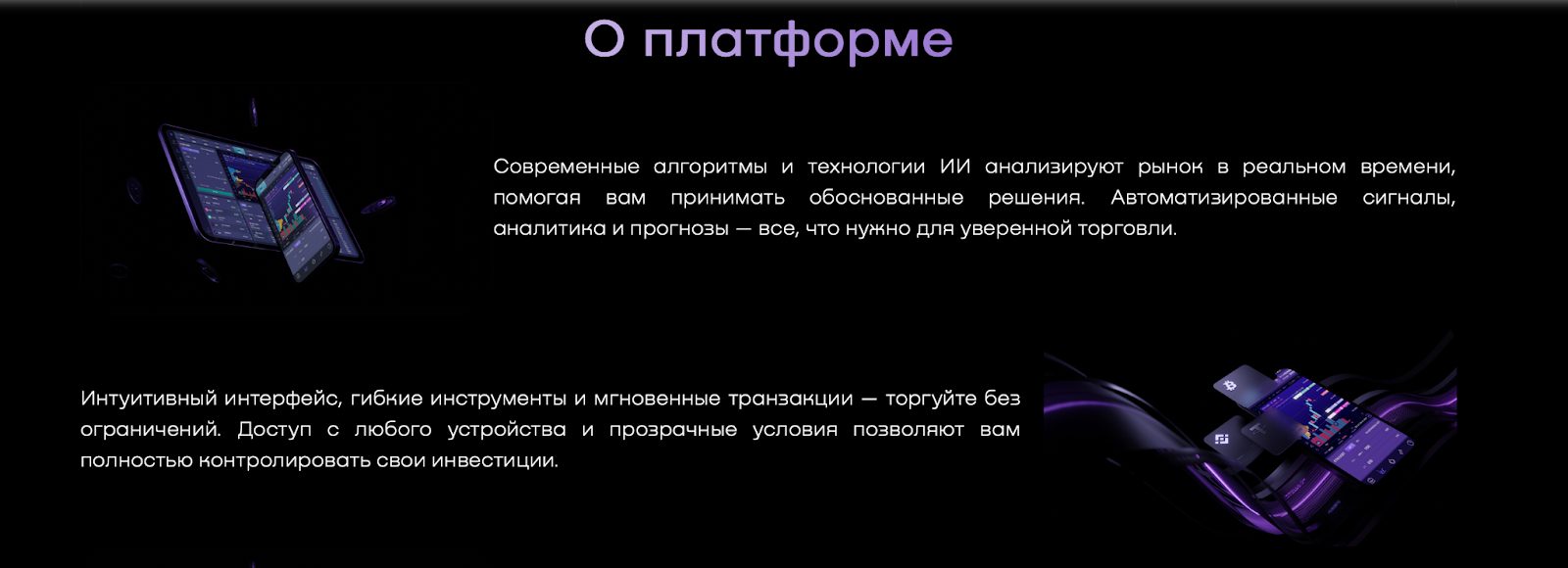 О платформе

Современные алгоритмы и технологии ИИ анализируют рынок в реальном времени, помогая вам принимать обоснованные решения. Автоматизированные сигналы, аналитика и прогнозы — все, что нужно для уверенной торговли.

Интуитивный интерфейс, гибкие инструменты и мгновенные транзакции — торгуйте без ограничений. Доступ с любого устройства и прозрачные условия позволяют вам полностью контролировать свои инвестиции.